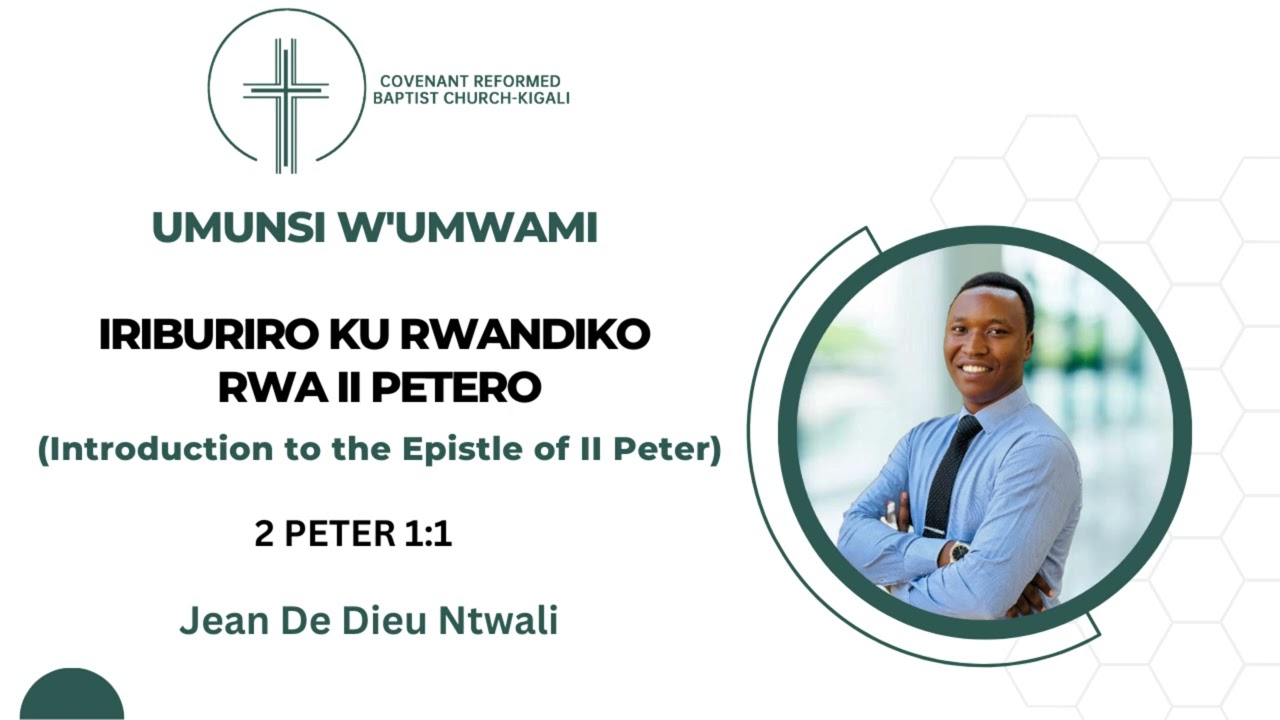 COVENANT REFORMED
BAPTIST CHURCH-KIGALI

UMUNSI W'UMWAMI

IRIBURIRO KU RWANDIKO RWA II PETERO

(Introduction to the Epistle of II Peter)

2 PETER 1:1

Jean De Dieu Ntwali